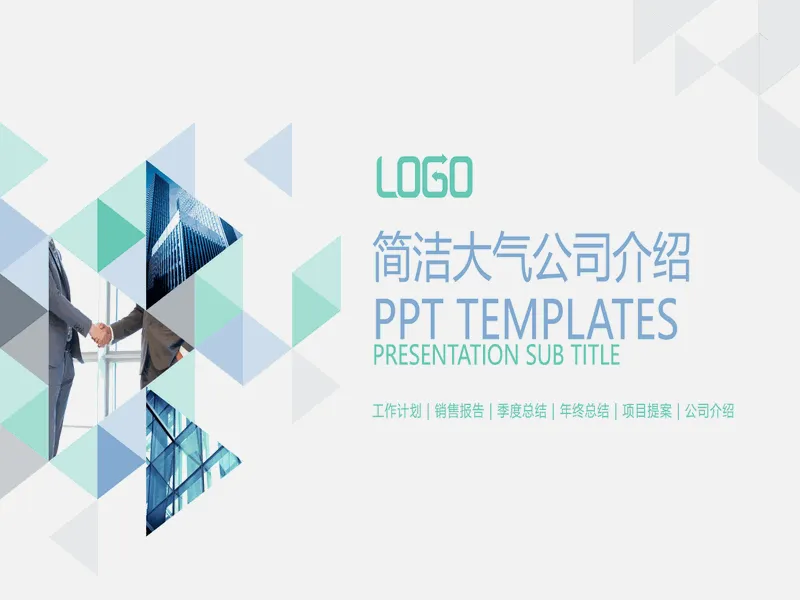 LOGO

简洁大气公司介绍

PPT TEMPLATES

PRESENTATION SUB TITLE

工作计划 | 销售报告 | 季度总结 | 年终总结 | 项目提案 | 公司介绍